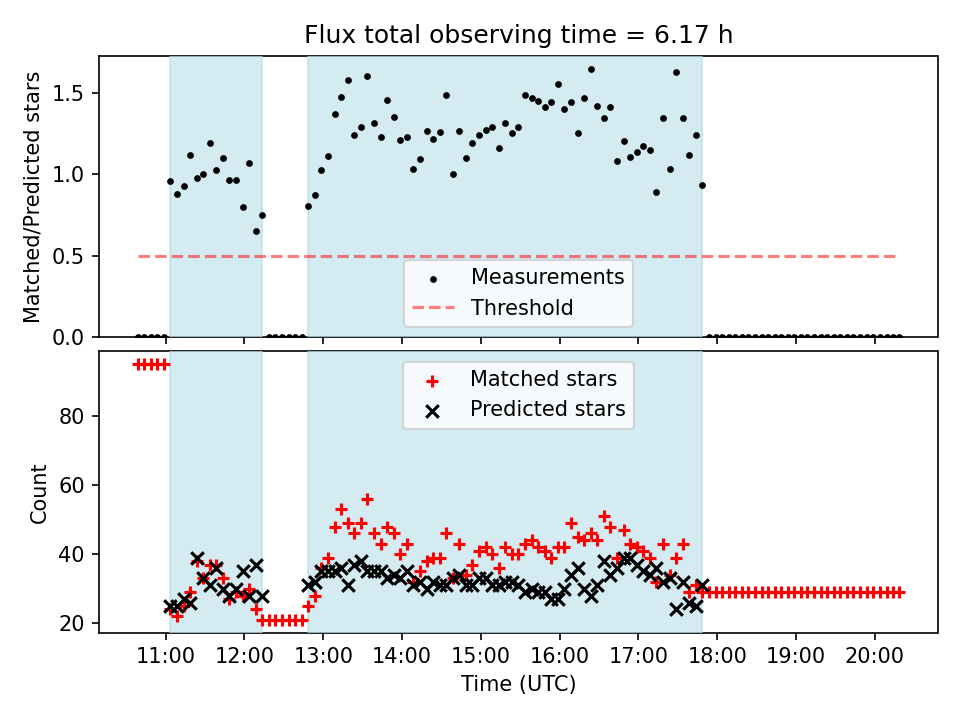 Flux total observing time = 6.17 h

Matched/Predicted stars

1.5
1.0
0.5
0.0

Measurements
Threshold

Matched stars
Predicted stars

Count

80
60
40
20

11:00 12:00 13:00 14:00 15:00 16:00 17:00 18:00 19:00 20:00

Time (UTC)